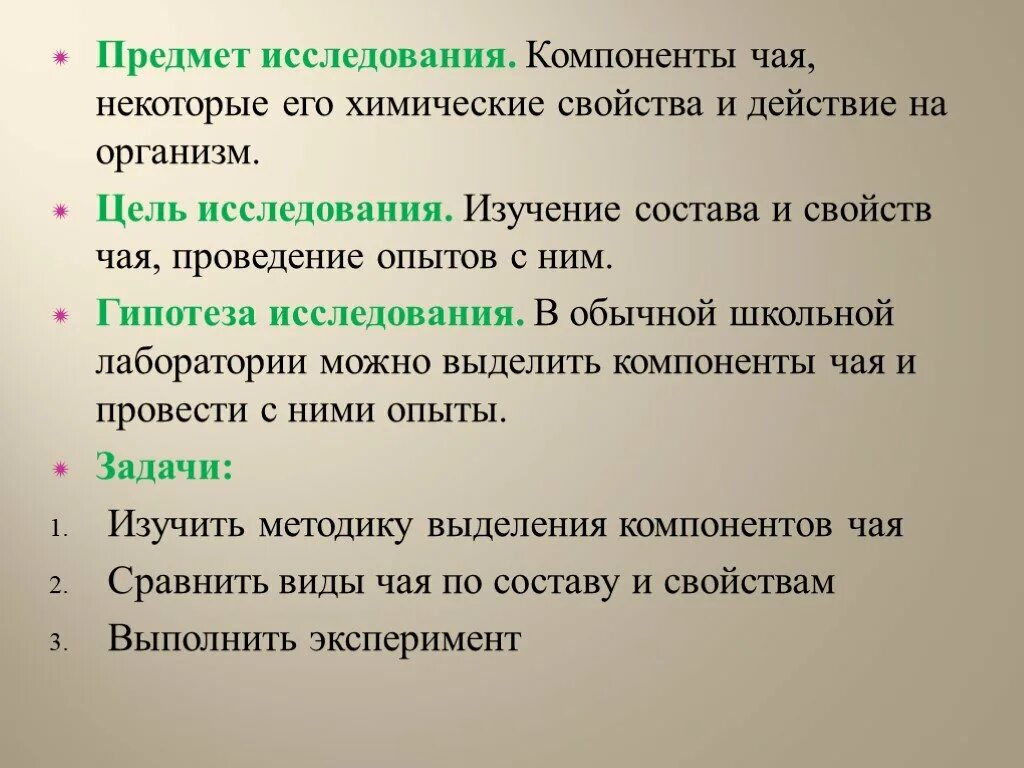 Предмет исследования. Компоненты чая, некоторые его химические свойства и действие на организм.

Цель исследования. Изучение состава и свойств чая, проведение опытов с ним.

Гипотеза исследования. В обычной школьной лаборатории можно выделить компоненты чая и провести с ними опыты.

Задачи:

1. Изучить методику выделения компонентов чая
2. Сравнить виды чая по составу и свойствам
3. Выполнить эксперимент